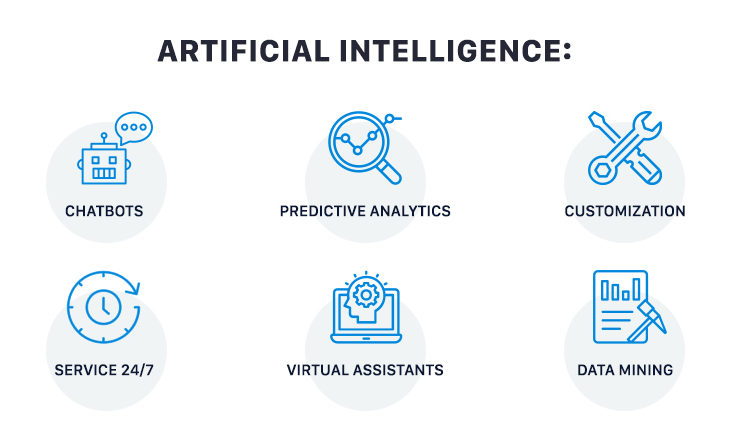 ARTIFICIAL INTELLIGENCE:

CHATBOTS

PREDICTIVE ANALYTICS

CUSTOMIZATION

SERVICE 24/7

VIRTUAL ASSISTANTS

DATA MINING